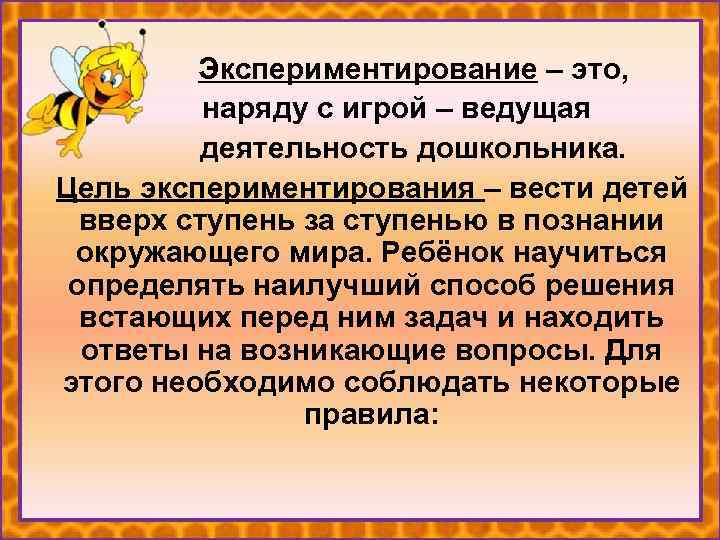 Экспериментирование – это, наряду с игрой – ведущая деятельность дошкольника.

Цель экспериментирования – вести детей вверх ступень за ступенью в познании окружающего мира. Ребёнок научиться определять наилучший способ решения встающих перед ним задач и находить ответы на возникающие вопросы. Для этого необходимо соблюдать некоторые правила: